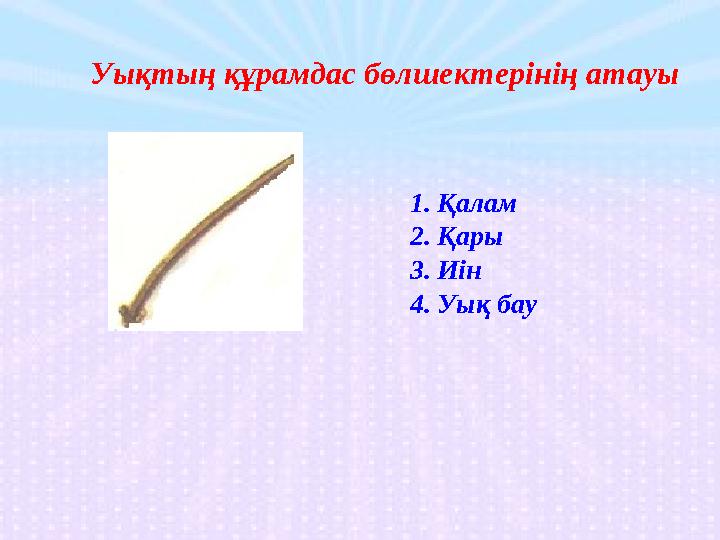 Уықтың құрамдас бөлшектерінің атауы

1. Қалам
2. Қары
3. Иін
4. Уық бау